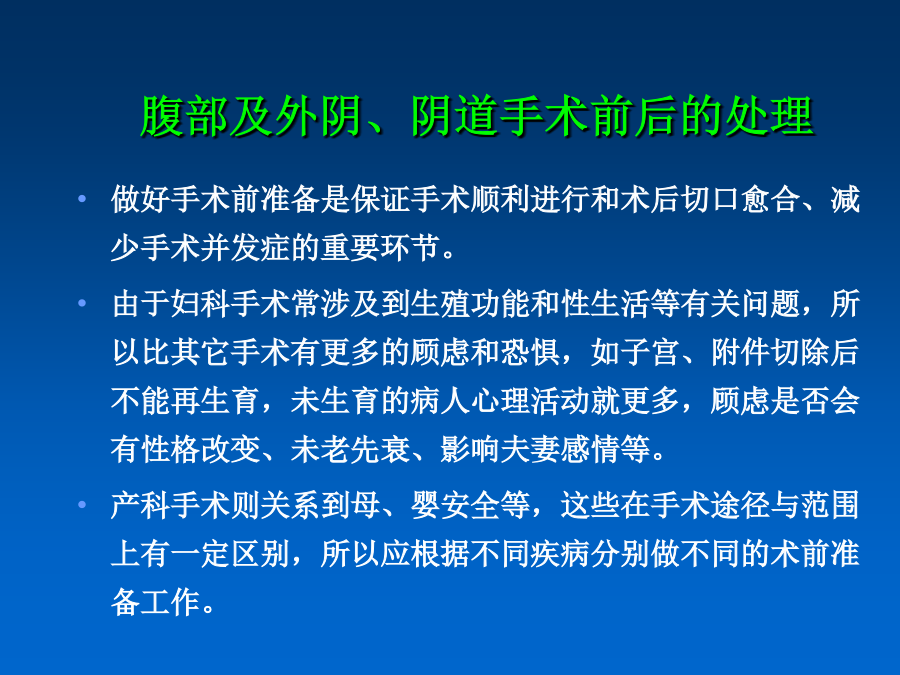 腹部及外阴、阴道手术前后的处理

• 做好手术前准备是保证手术顺利进行和术后切口愈合、减少手术并发症的重要环节。

• 由于妇科手术常涉及到生殖功能和性生活等有关问题，所以比其它手术有更多的顾虑和恐惧，如子宫、附件切除后不能再生育，未生育的病人心理活动就更多，顾虑是否会有性格改变、未老先衰、影响夫妻感情等。

• 产科手术则关系到母、婴安全等，这些在手术途径与范围上有一定区别，所以应根据不同疾病分别做不同的术前准备工作。